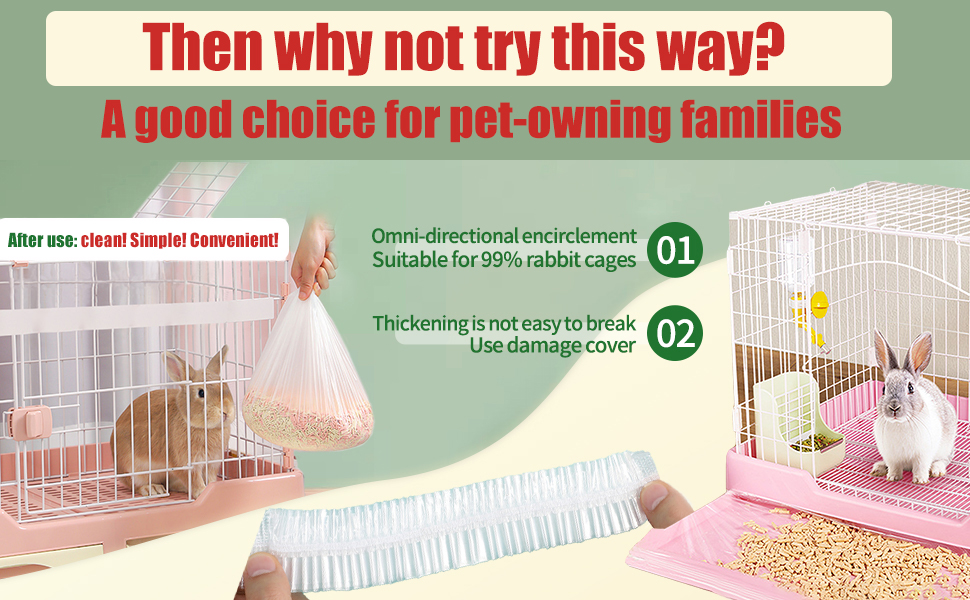 Then why not try this way?

A good choice for pet-owning families

After use: clean! Simple! Convenient!

Omni-directional encirclement
Suitable for 99% rabbit cages

01

Thickening is not easy to break
Use damage cover

02